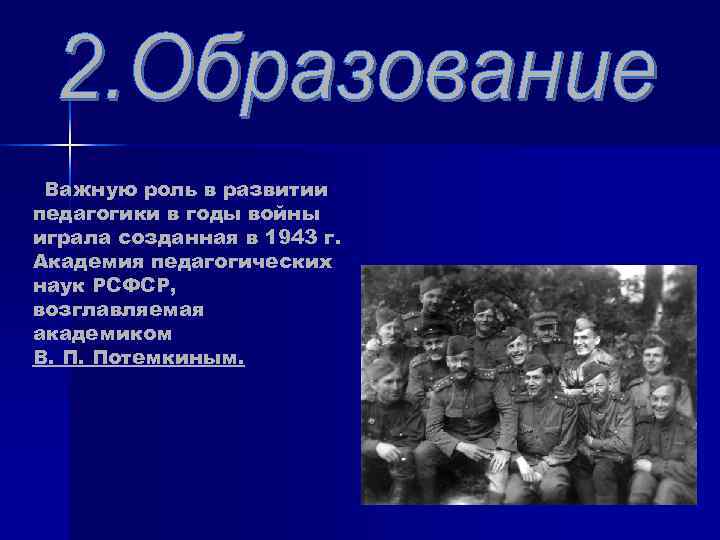 2.Образование

Важную роль в развитии педагогики в годы войны играла созданная в 1943 г. Академия педагогических наук РСФСР, возглавляемая академиком В. П. Потемкиным.